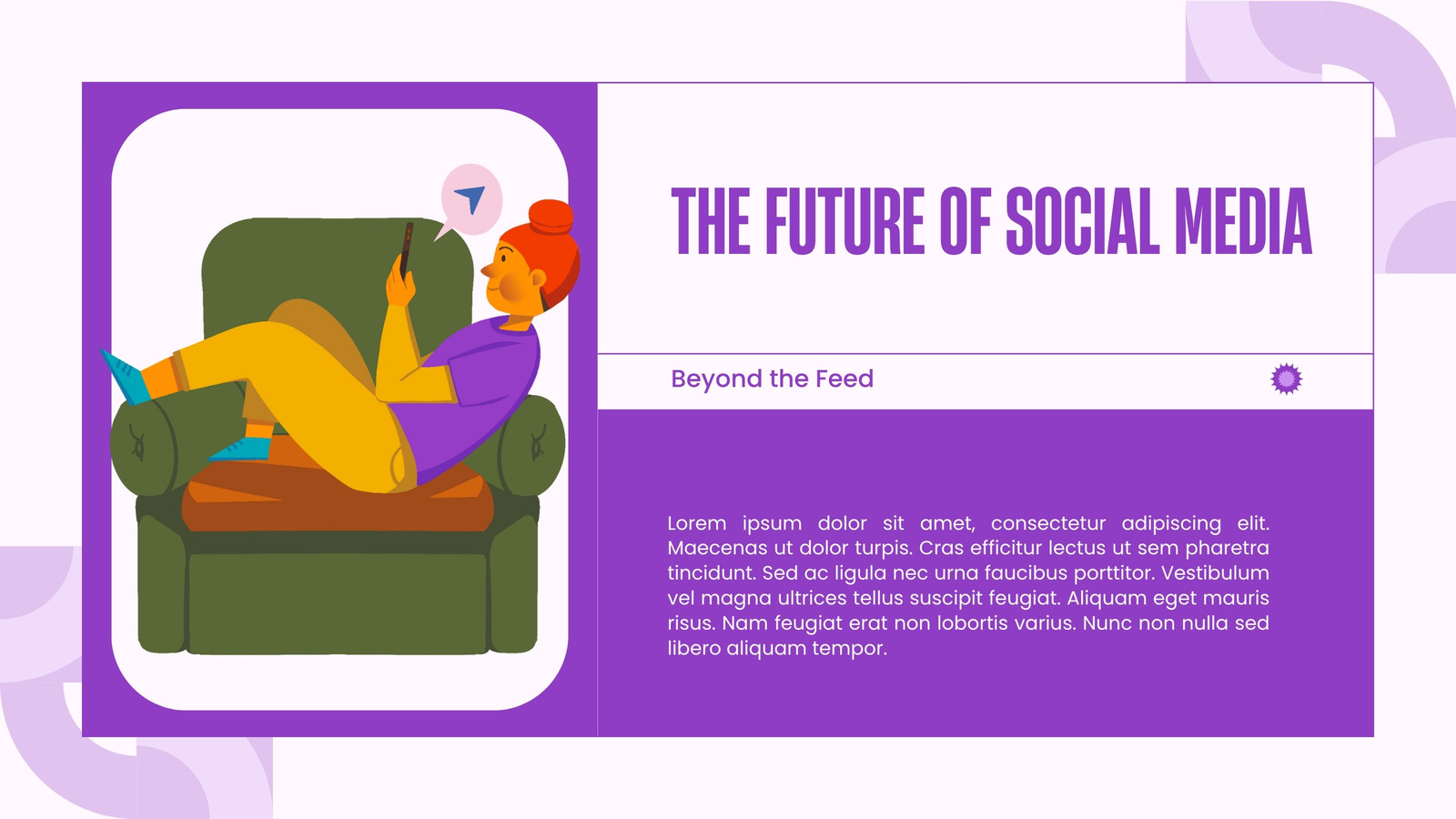 THE FUTURE OF SOCIAL MEDIA

Beyond the Feed

Lorem ipsum dolor sit amet, consectetur adipiscing elit. Maecenas ut dolor turpis. Cras efficitur lectus ut sem pharetra tincidunt. Sed ac ligula nec urna faucibus porttitor. Vestibulum vel magna ultrices tellus suscipit feugiat. Aliquam eget mauris risus. Nam feugiat erat non lobortis varius. Nunc non nulla sed libero aliquam tempor.